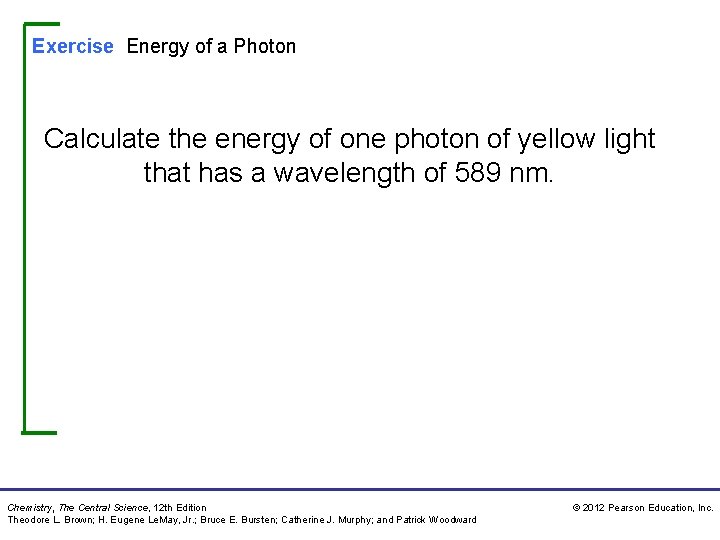 Exercise Energy of a Photon

Calculate the energy of one photon of yellow light that has a wavelength of 589 nm.

Chemistry, The Central Science, 12th Edition
Theodore L. Brown; H. Eugene LeMay, Jr.; Bruce E. Bursten; Catherine J. Murphy; and Patrick Woodward

© 2012 Pearson Education, Inc.